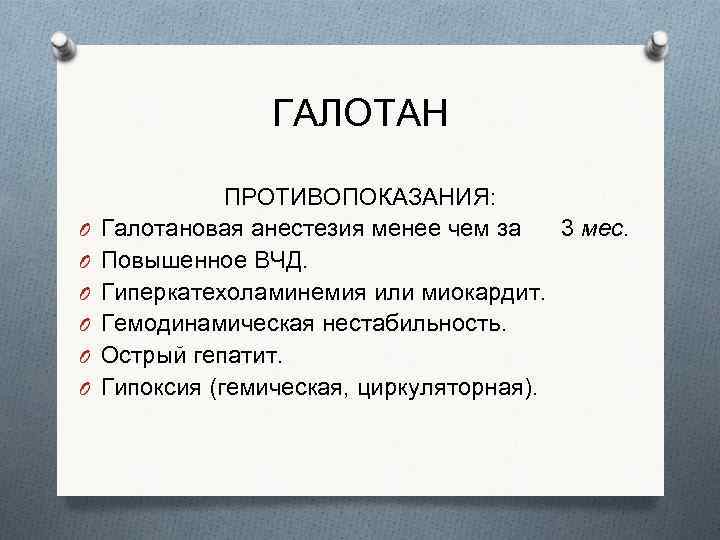 ГАЛОТАН

ПРОТИВОПОКАЗАНИЯ:

Галотановая анестезия менее чем за 3 мес.

Повышенное ВЧД.

Гиперкатехоламинемия или миокардит.

Гемодинамическая нестабильность.

Острый гепатит.

Гипоксия (гемическая, циркуляторная).